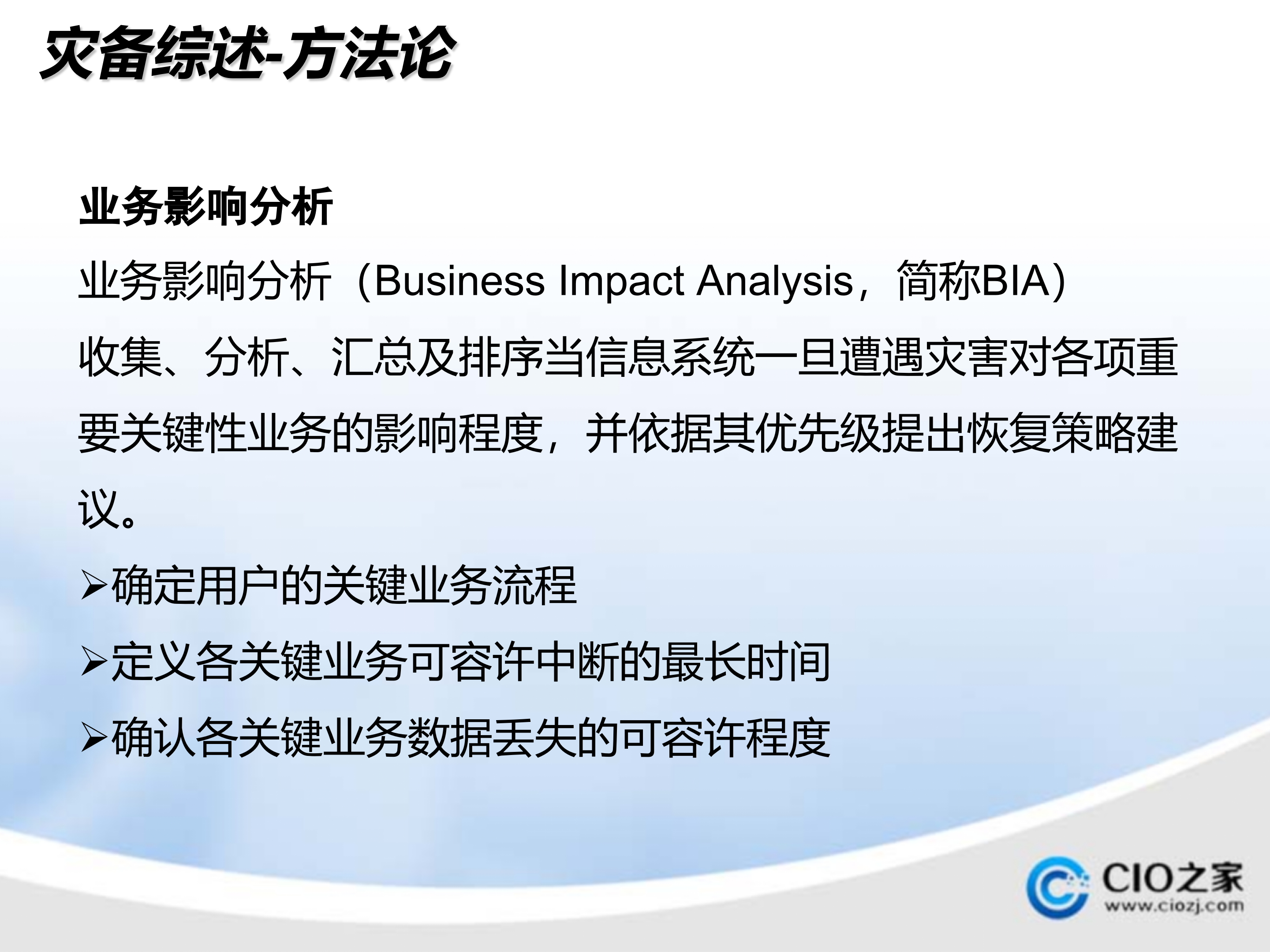 灾备综述-方法论

业务影响分析

业务影响分析（Business Impact Analysis，简称BIA）

收集、分析、汇总及排序当信息系统一旦遭遇灾害对各项重要关键性业务的影响程度，并依据其优先级提出恢复策略建议。

➢确定用户的关键业务流程

➢定义各关键业务可容许中断的最长时间

➢确认各关键业务数据丢失的可容许程度

CIO之家
www.ciozj.com